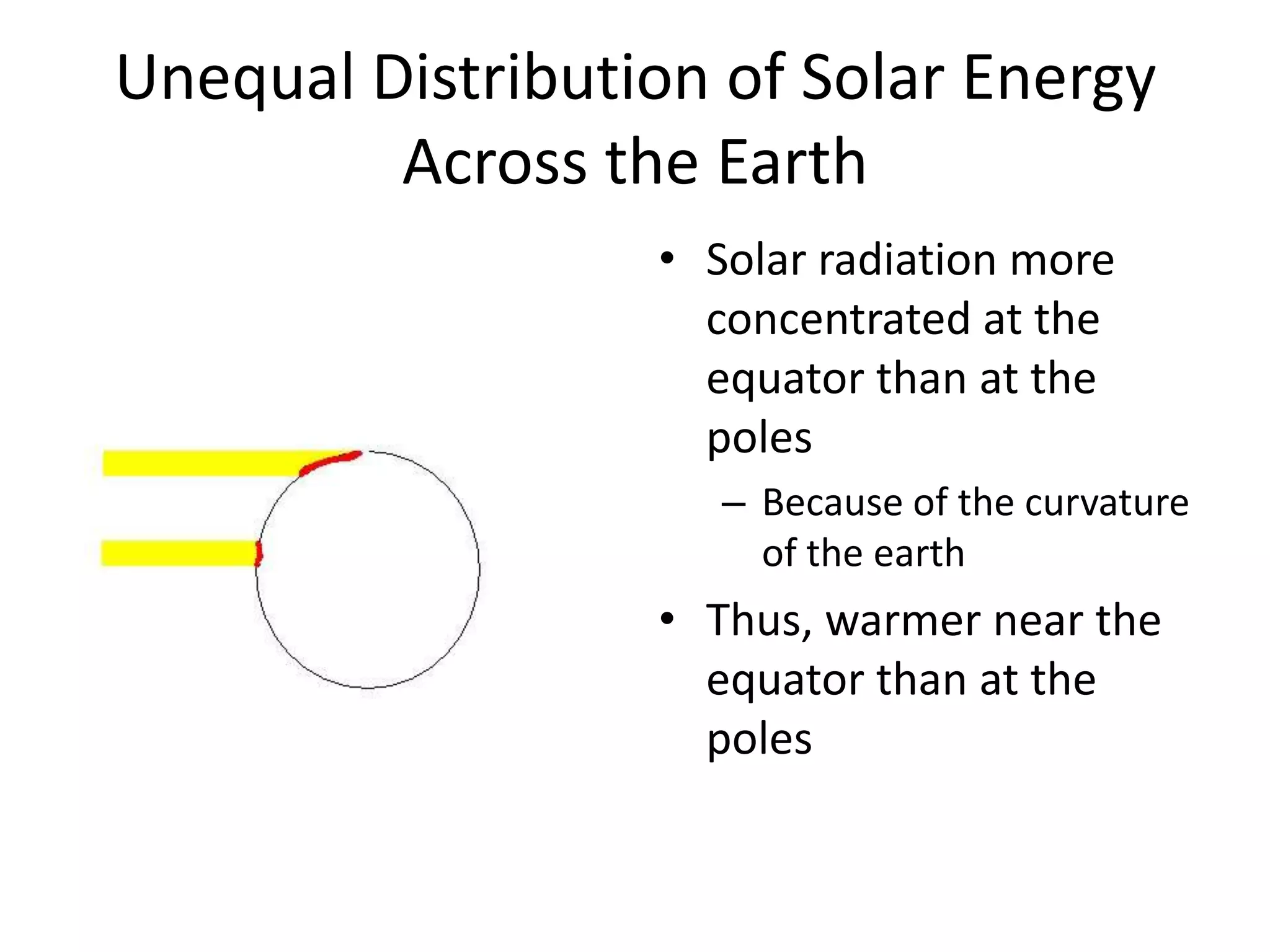 Unequal Distribution of Solar Energy Across the Earth

• Solar radiation more concentrated at the equator than at the poles

– Because of the curvature of the earth

• Thus, warmer near the equator than at the poles